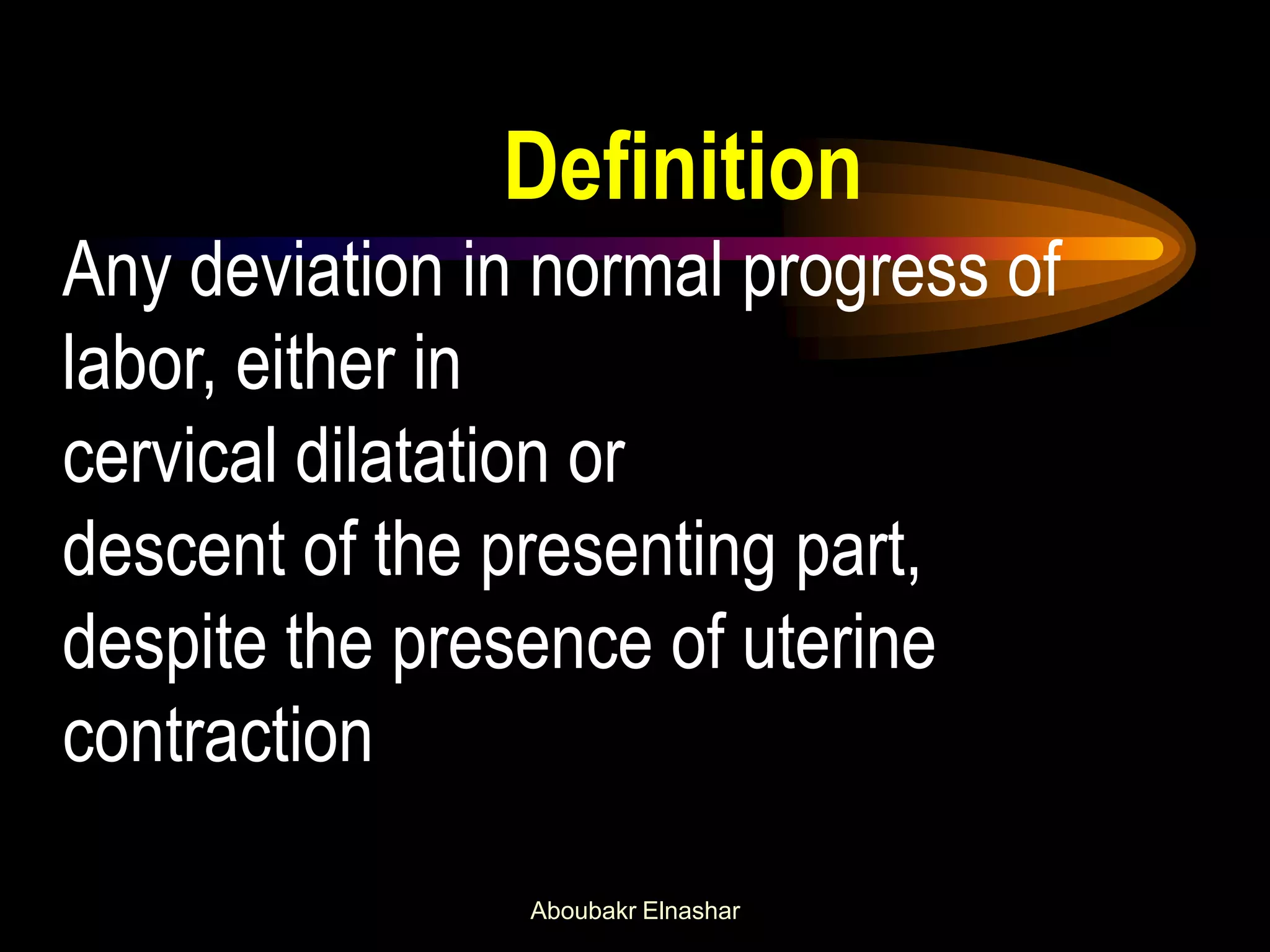 Definition

Any deviation in normal progress of labor, either in cervical dilatation or descent of the presenting part, despite the presence of uterine contraction

Aboubakr Elnashar